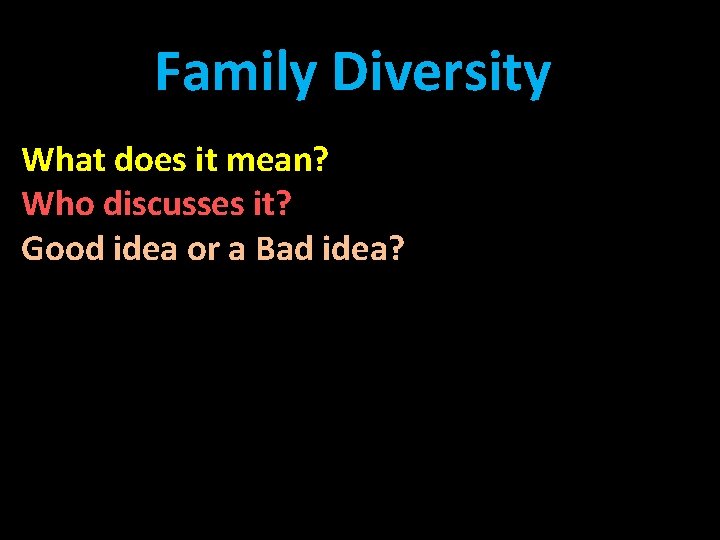 Family Diversity

What does it mean?
Who discusses it?
Good idea or a Bad idea?